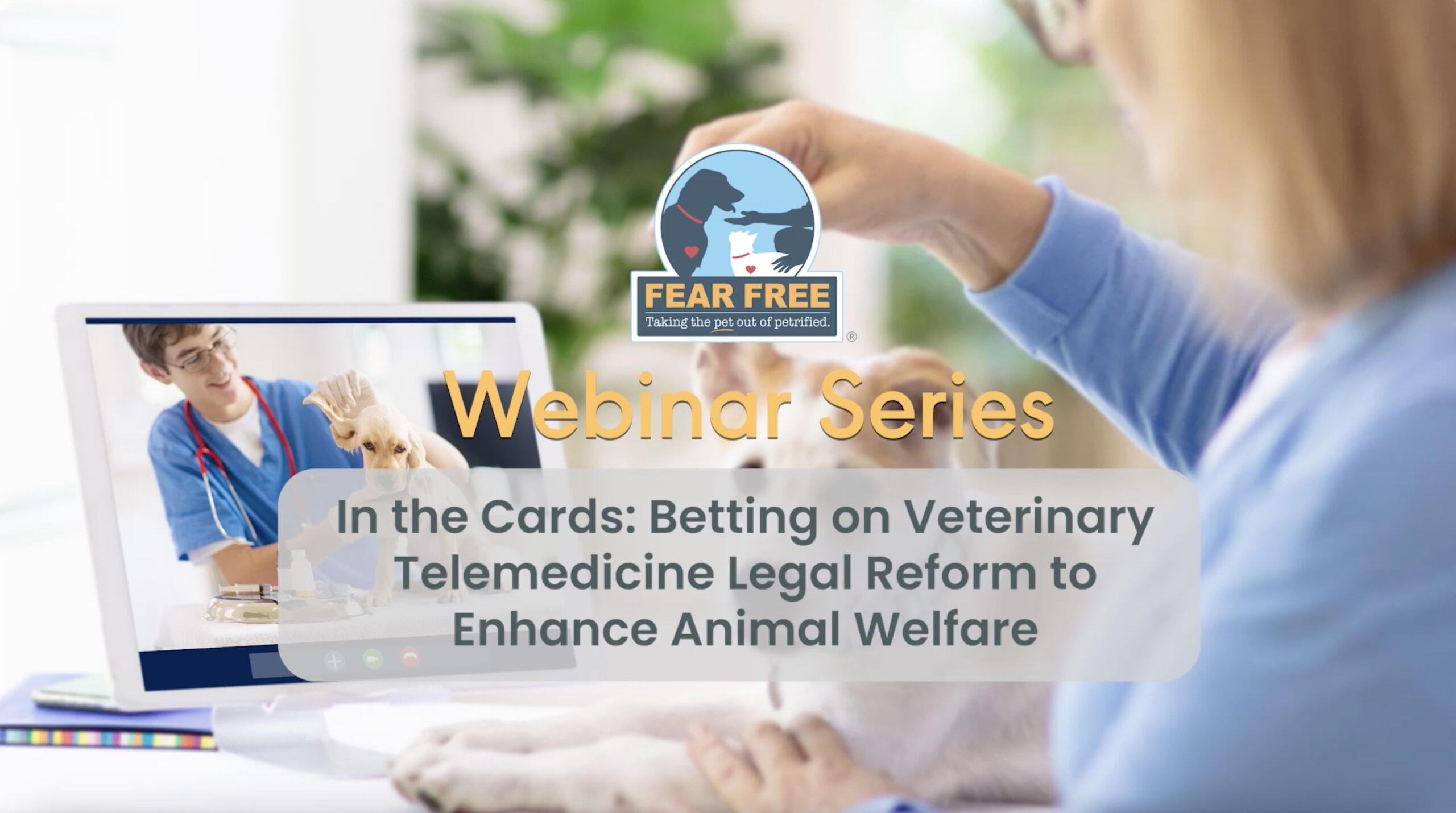 FEAR FREE
Taking the pet out of petrified.
®

Webinar Series

In the Cards: Betting on Veterinary Telemedicine Legal Reform to Enhance Animal Welfare